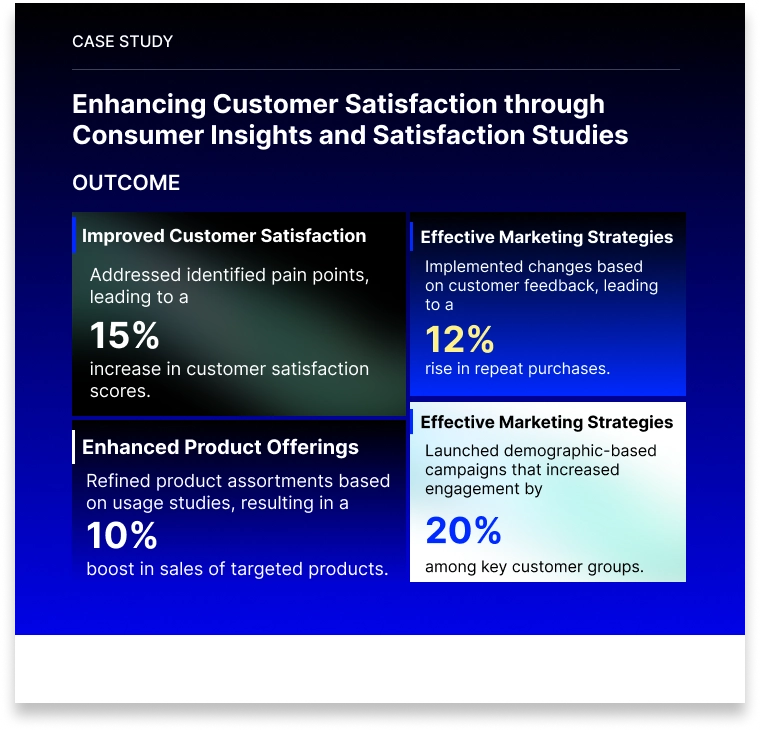 CASE STUDY

Enhancing Customer Satisfaction through Consumer Insights and Satisfaction Studies

OUTCOME

Improved Customer Satisfaction

Addressed identified pain points, leading to a

15%

increase in customer satisfaction scores.

Enhanced Product Offerings

Refined product assortments based on usage studies, resulting in a

10%

boost in sales of targeted products.

Effective Marketing Strategies

Implemented changes based on customer feedback, leading to a

12%

rise in repeat purchases.

Effective Marketing Strategies

Launched demographic-based campaigns that increased engagement by

20%

among key customer groups.